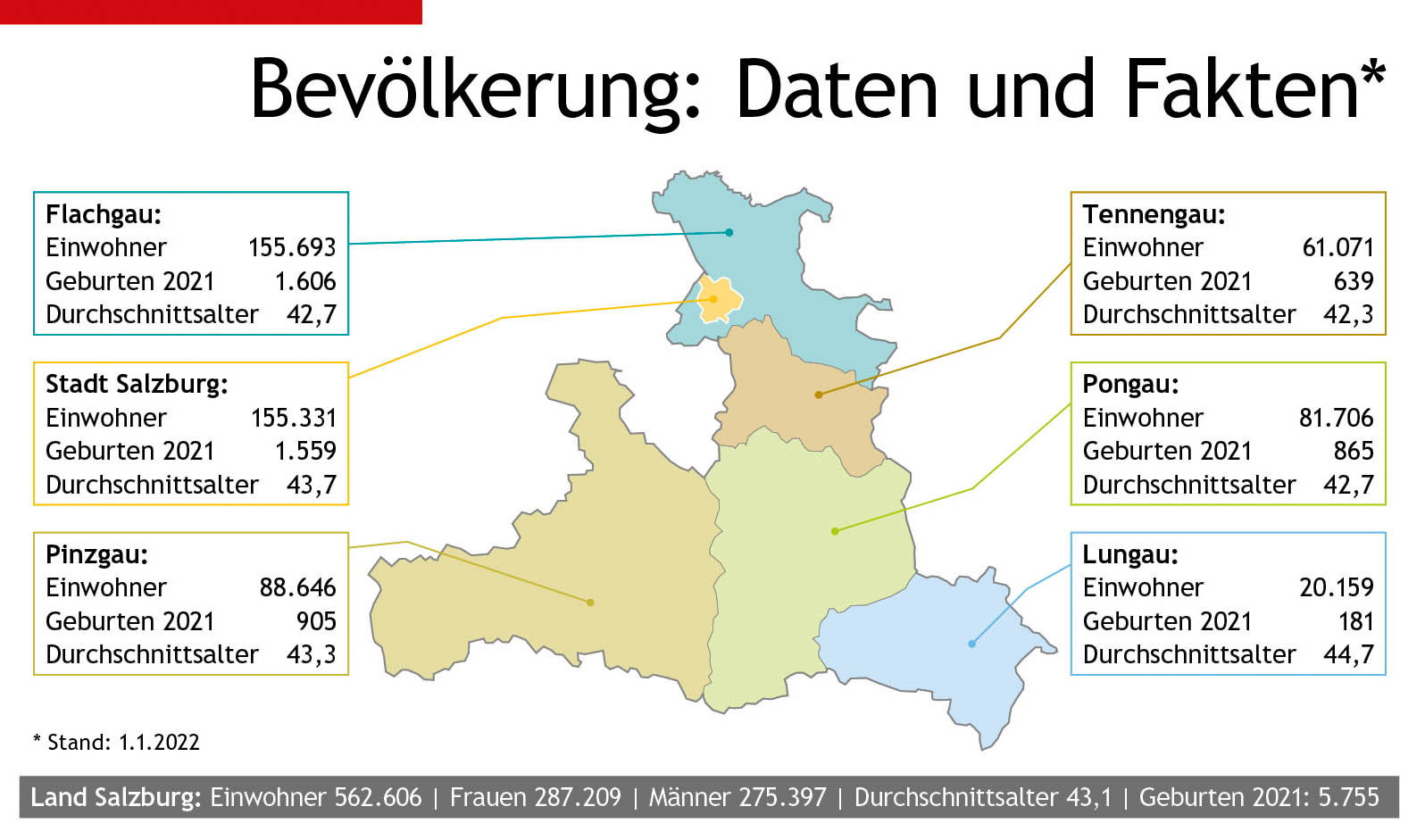 Bevölkerung: Daten und Fakten*

Flachgau:
Einwohner 155.693
Geburten 2021 1.606
Durchschnittsalter 42,7

Stadt Salzburg:
Einwohner 155.331
Geburten 2021 1.559
Durchschnittsalter 43,7

Pinzgau:
Einwohner 88.646
Geburten 2021 905
Durchschnittsalter 43,3

Tennengau:
Einwohner 61.071
Geburten 2021 639
Durchschnittsalter 42,3

Pongau:
Einwohner 81.706
Geburten 2021 865
Durchschnittsalter 42,7

Lungau:
Einwohner 20.159
Geburten 2021 181
Durchschnittsalter 44,7

* Stand: 1.1.2022

Land Salzburg: Einwohner 562.606 | Frauen 287.209 | Männer 275.397 | Durchschnittsalter 43,1 | Geburten 2021: 5.755